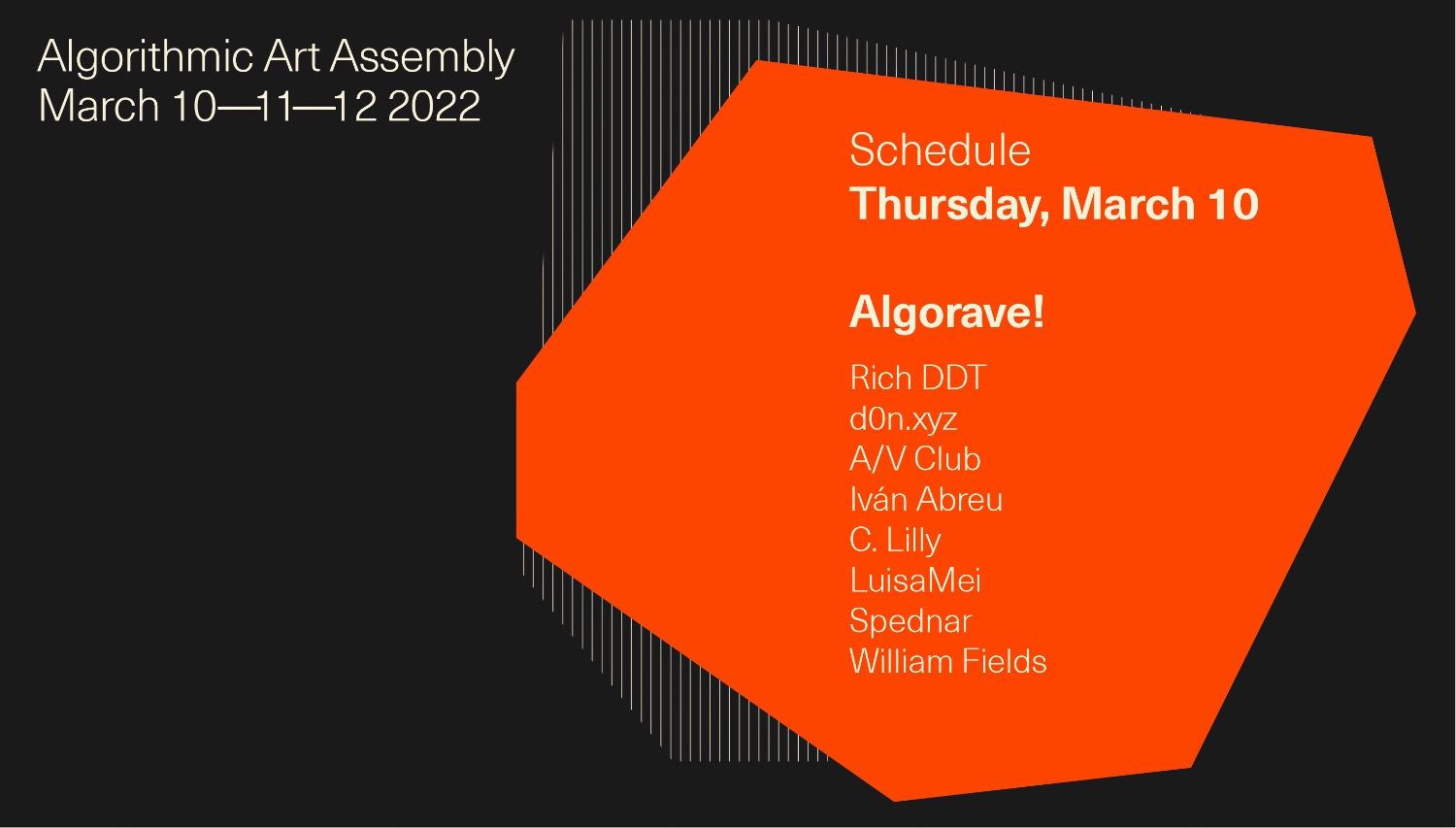 Algorithmic Art Assembly
March 10—11—12 2022

Schedule
Thursday, March 10

Algorave!

Rich DDT
d0n.xyz
A/V Club
Iván Abreu
C. Lilly
LuisaMei
Spednar
William Fields